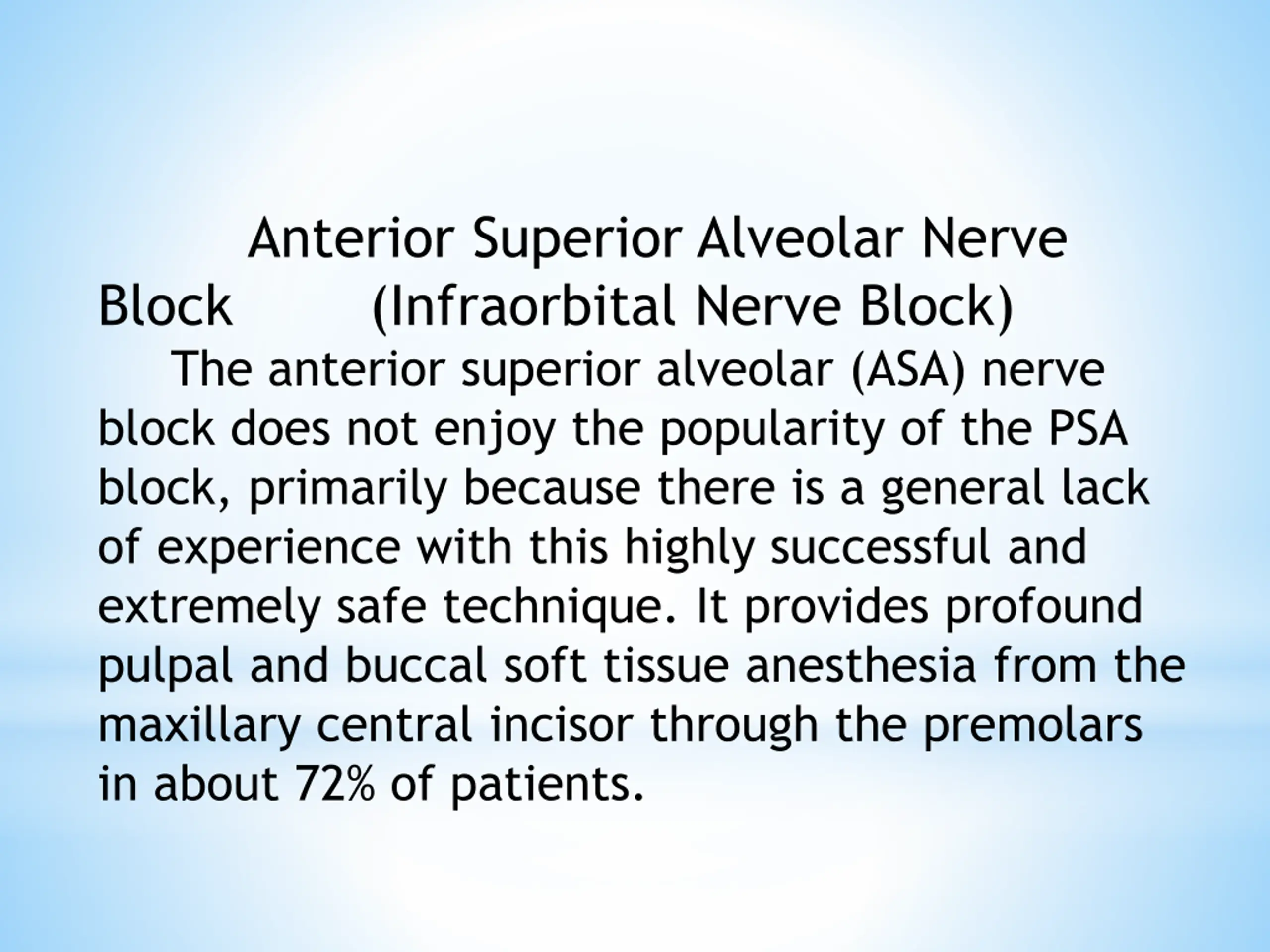 Anterior Superior Alveolar Nerve Block (Infraorbital Nerve Block)

The anterior superior alveolar (ASA) nerve block does not enjoy the popularity of the PSA block, primarily because there is a general lack of experience with this highly successful and extremely safe technique. It provides profound pulpal and buccal soft tissue anesthesia from the maxillary central incisor through the premolars in about 72% of patients.